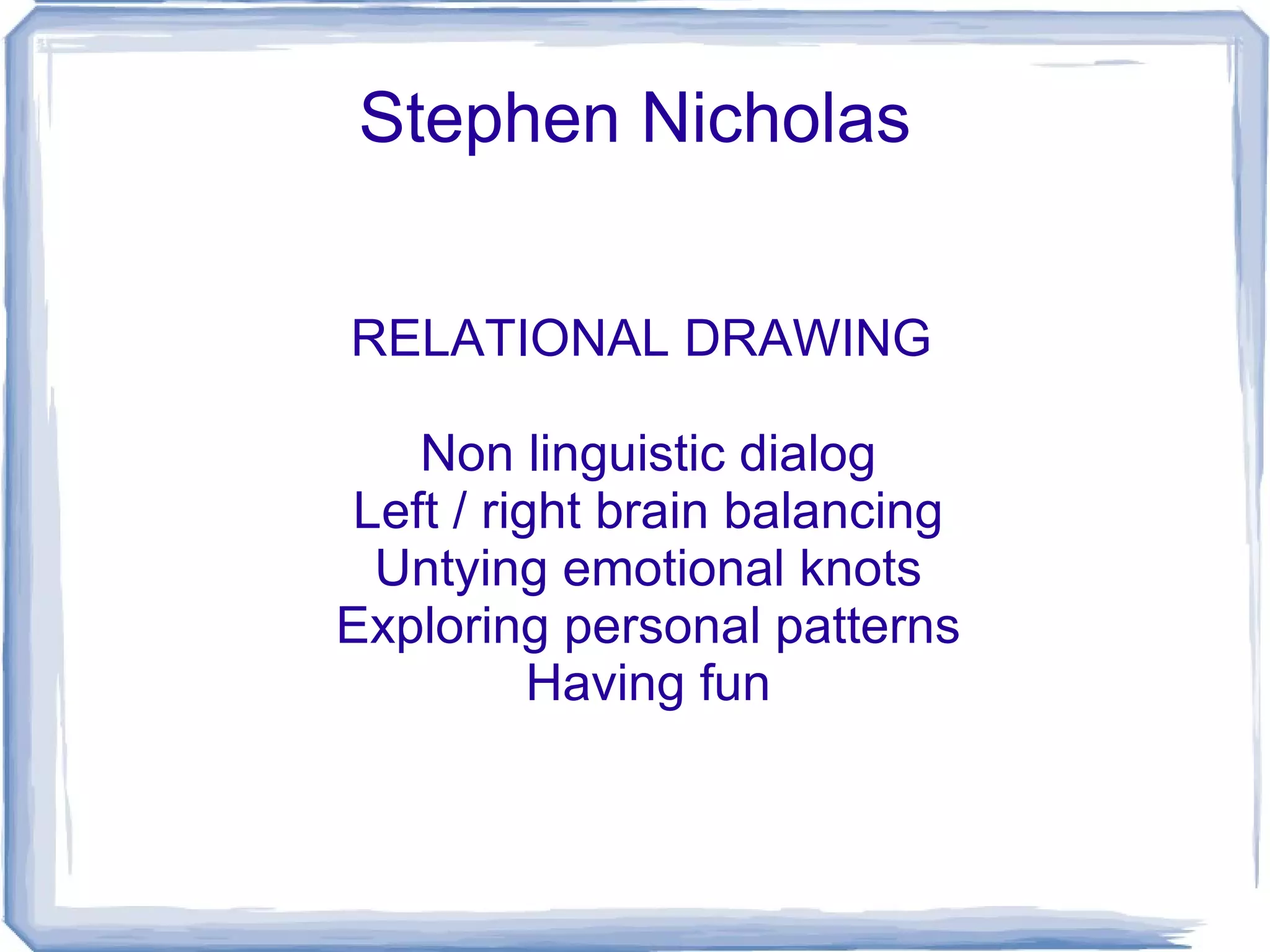 Stephen Nicholas

RELATIONAL DRAWING

Non linguistic dialog
Left / right brain balancing
Untying emotional knots
Exploring personal patterns
Having fun